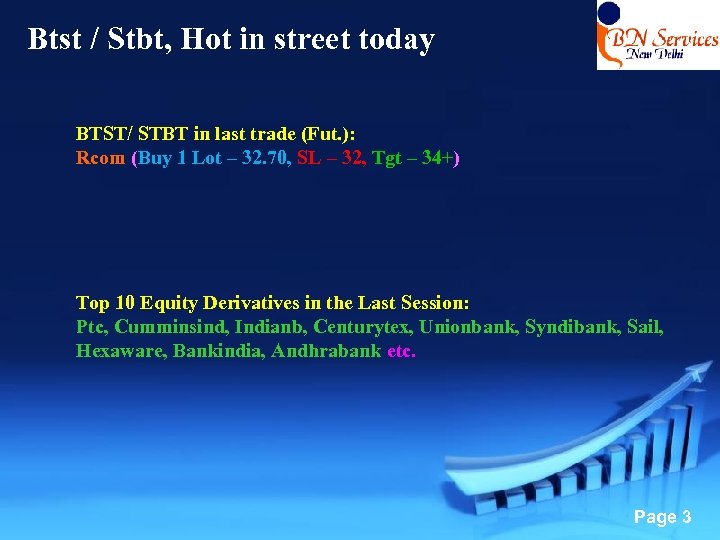 Btst / Stbt, Hot in street today

BN Services
New Delhi

BTST/ STBT in last trade (Fut.):
Rcom (Buy 1 Lot – 32.70, SL – 32, Tgt – 34+)

Top 10 Equity Derivatives in the Last Session:
Ptc, Cumminsind, Indianb, Centurytex, Unionbank, Syndibank, Sail, Hexaware, Bankindia, Andhrabank etc.

Page 3